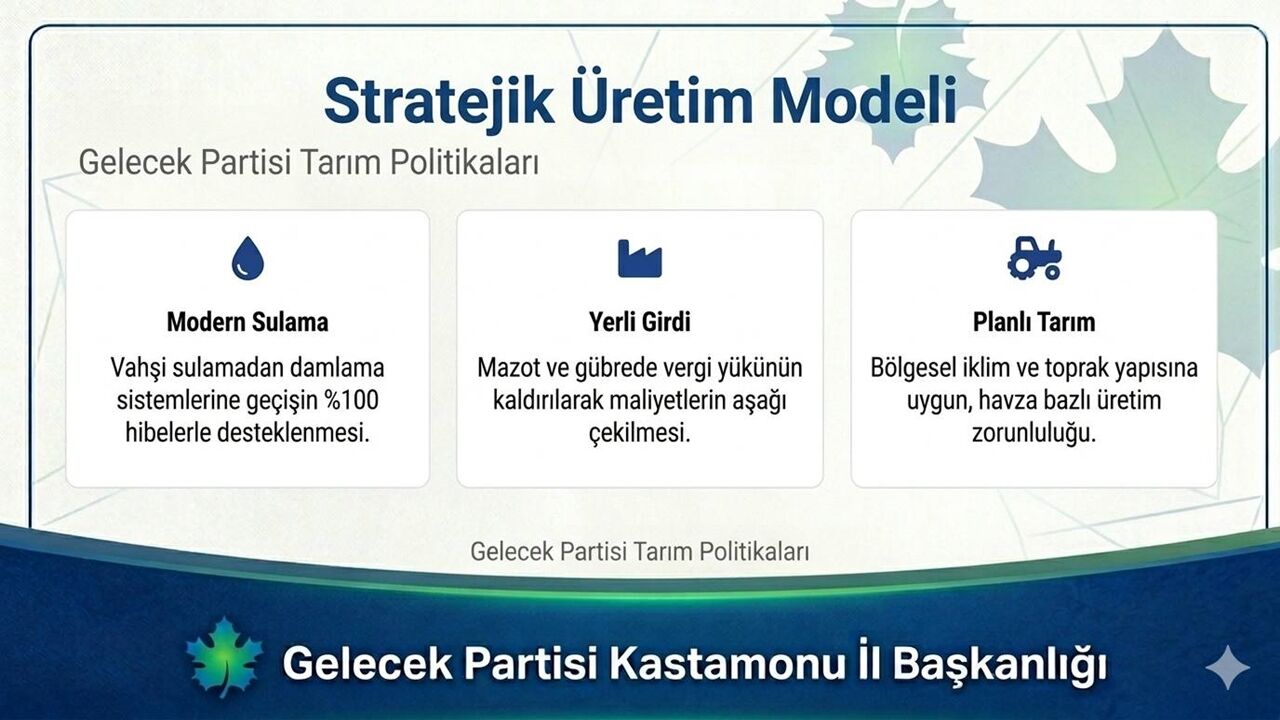 Stratejik Üretim Modeli

Gelecek Partisi Tarım Politikaları

Modern Sulama

Vahşi sulamadan damlama sistemlerine geçişin %100 hibelerle desteklenmesi.

Yerli Girdi

Mazot ve gübrede vergi yükünün kaldırılarak maliyetlerin aşağı çekilmesi.

Planlı Tarım

Bölgesel iklim ve toprak yapısına uygun, havza bazlı üretim zorunluluğu.

Gelecek Partisi Tarım Politikaları

Gelecek Partisi Kastamonu İl Başkanlığı